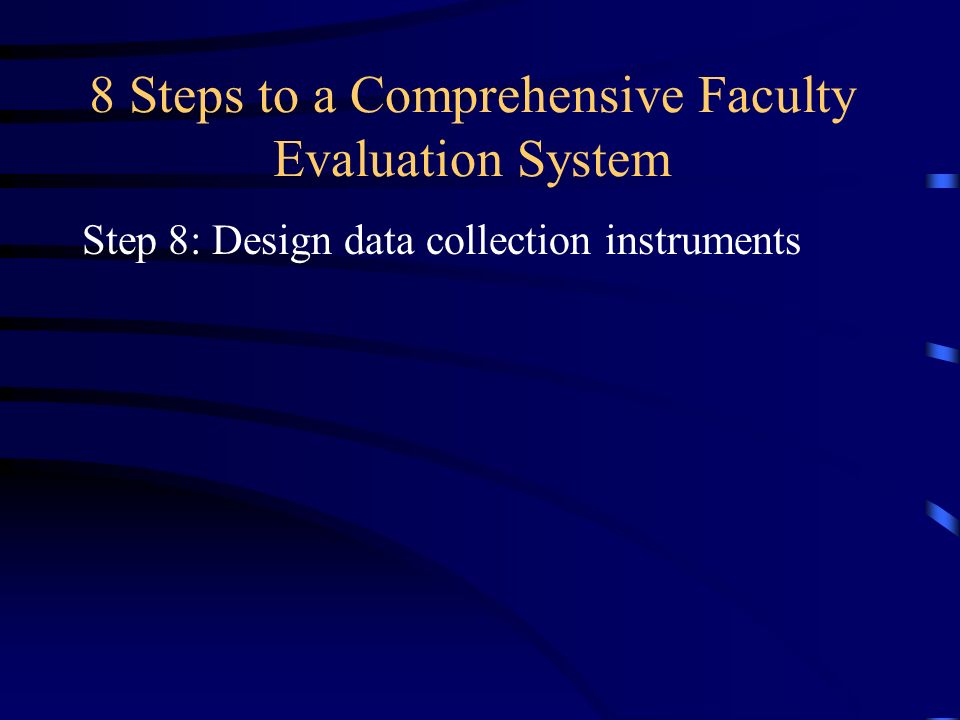 8 Steps to a Comprehensive Faculty Evaluation System

Step 8: Design data collection instruments